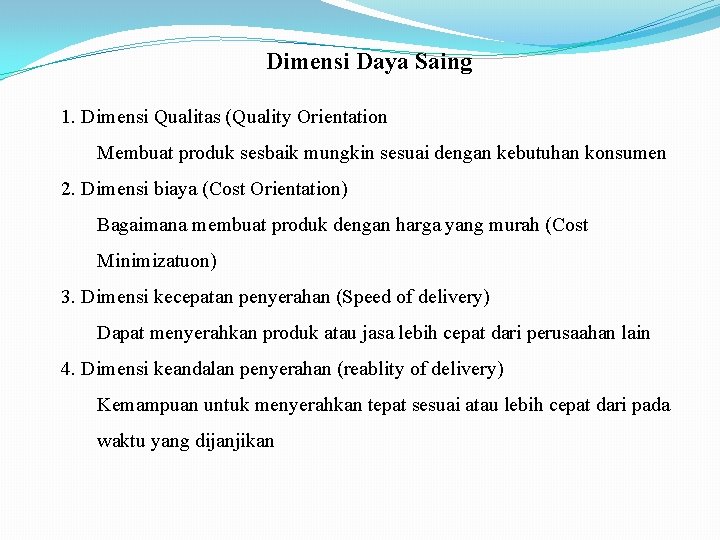 Dimensi Daya Saing

1. Dimensi Qualitas (Quality Orientation

Membuat produk sesbaik mungkin sesuai dengan kebutuhan konsumen

2. Dimensi biaya (Cost Orientation)

Bagaimana membuat produk dengan harga yang murah (Cost Minimizatuon)

3. Dimensi kecepatan penyerahan (Speed of delivery)

Dapat menyerahkan produk atau jasa lebih cepat dari perusaahan lain

4. Dimensi keandalan penyerahan (reablity of delivery)

Kemampuan untuk menyerahkan tepat sesuai atau lebih cepat dari pada waktu yang dijanjikan